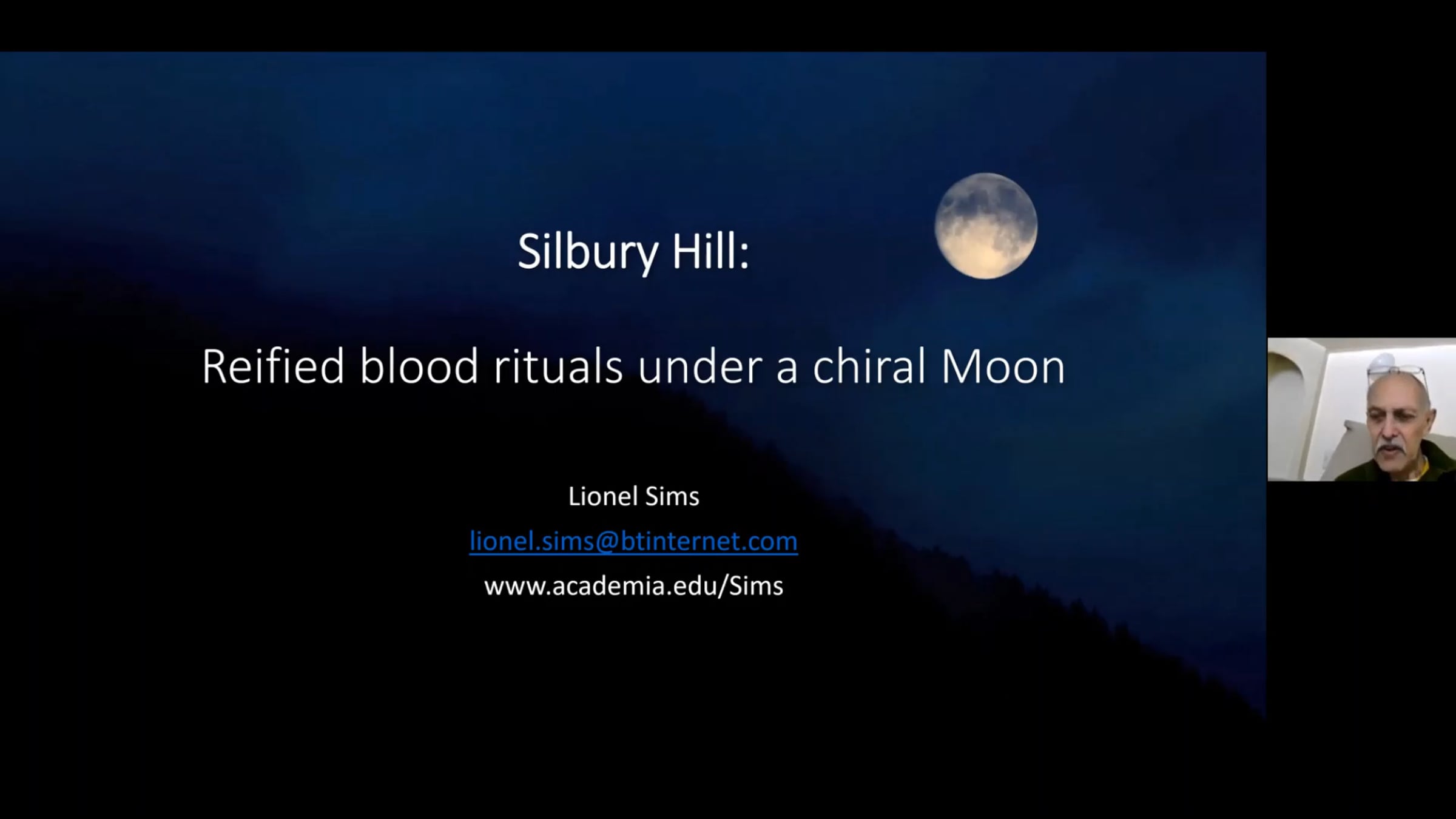 Silbury Hill:

Reified blood rituals under a chiral Moon

Lionel Sims

lionel.sims@btinternet.com

www.academia.edu/Sims